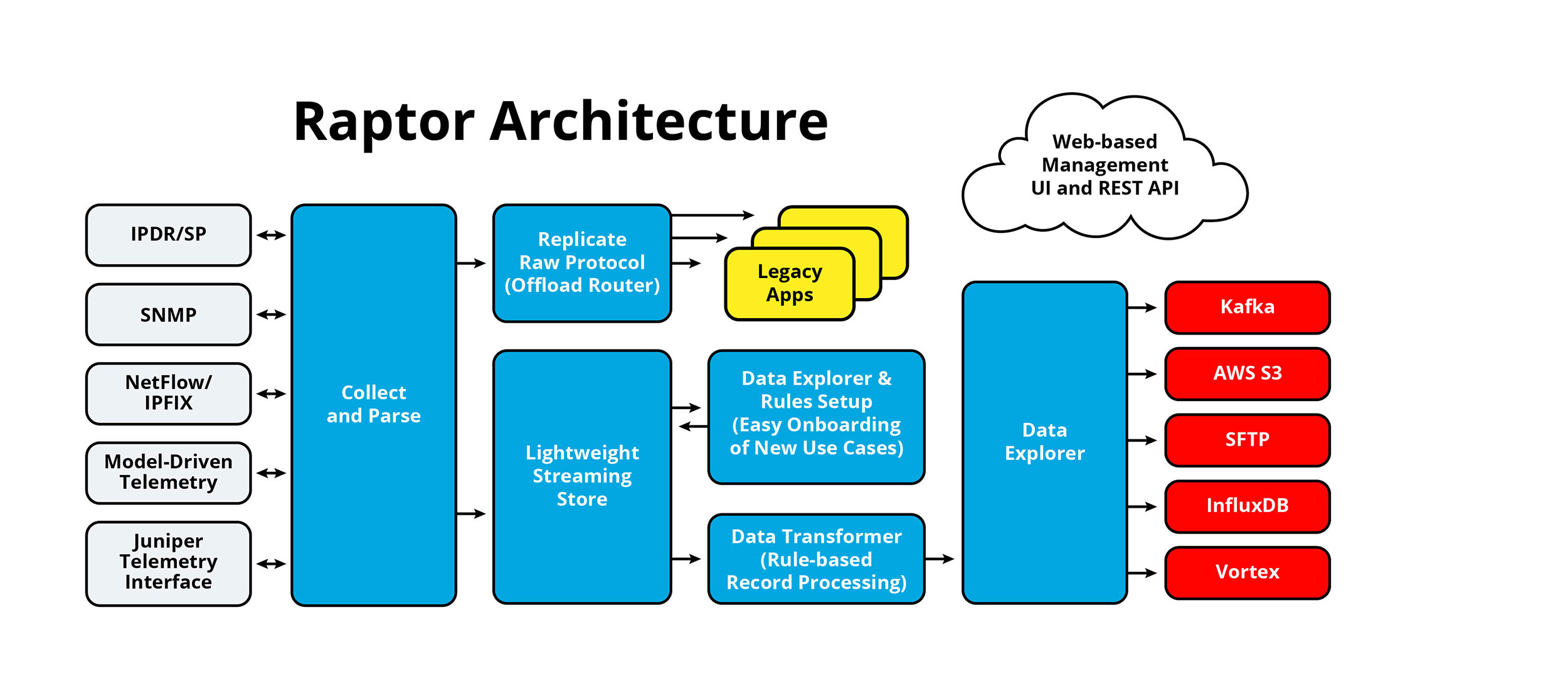 Raptor Architecture

Web-based Management UI and REST API

IPDR/SP

SNMP

NetFlow/ IPFIX

Model-Driven Telemetry

Juniper Telemetry Interface

Collect and Parse

Replicate Raw Protocol (Offload Router)

Legacy Apps

Lightweight Streaming Store

Data Explorer & Rules Setup (Easy Onboarding of New Use Cases)

Data Transformer (Rule-based Record Processing)

Data Explorer

Kafka

AWS S3

SFTP

InfluxDB

Vortex